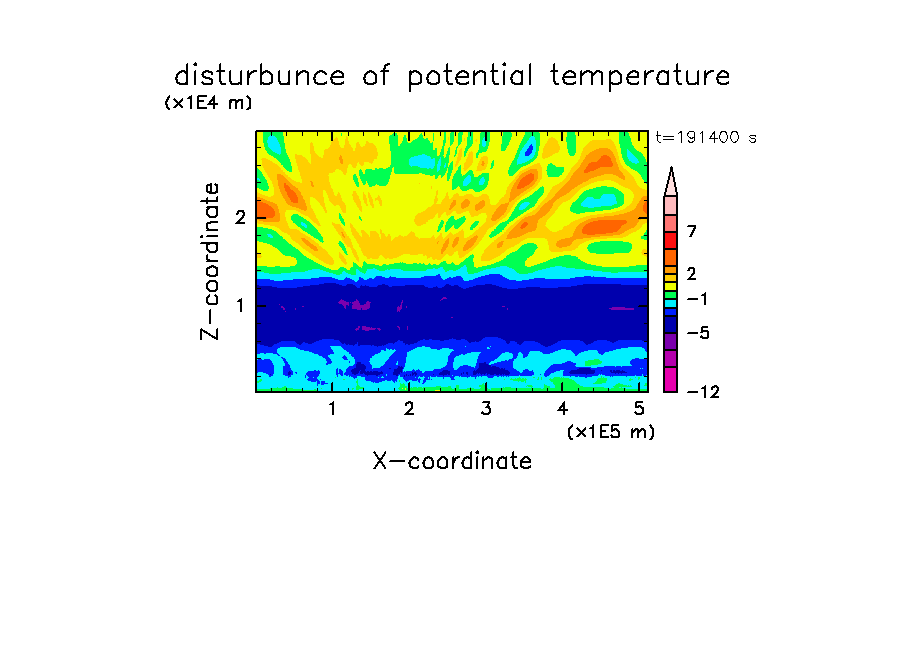 disturbunce of potential temperature

(x1E4 m)

t=191400 s

Z-coordinate

2

1

7

2

−1

−5

−12

1 2 3 4 5

(x1E5 m)

X-coordinate